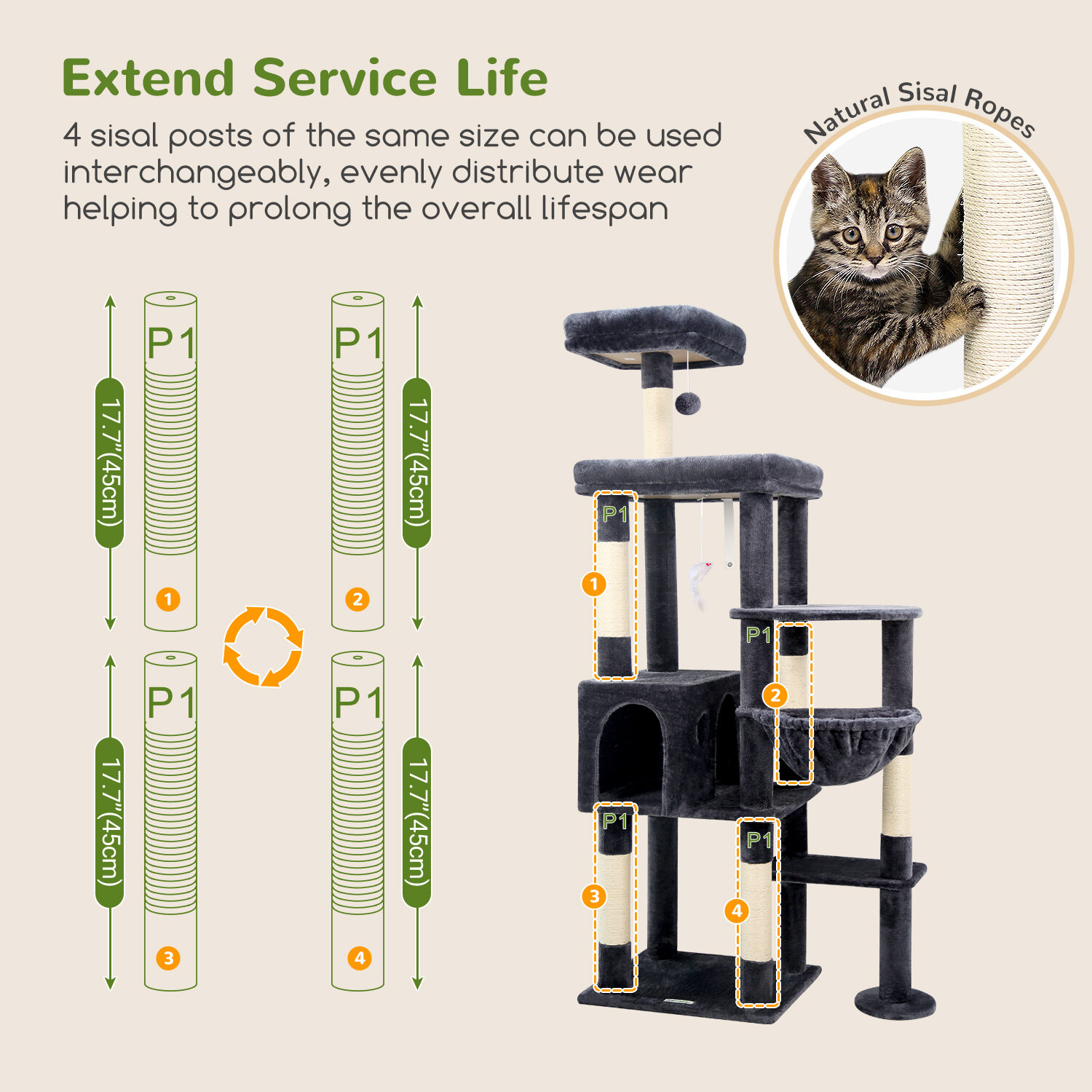 Extend Service Life

4 sisal posts of the same size can be used interchangeably, evenly distribute wear helping to prolong the overall lifespan

Natural Sisal Ropes

17.7"(45cm)

P1

1

P1

2

17.7"(45cm)

17.7"(45cm)

P1

3

P1

4

17.7"(45cm)

P1

1

P1

2

P1

3

P1

4